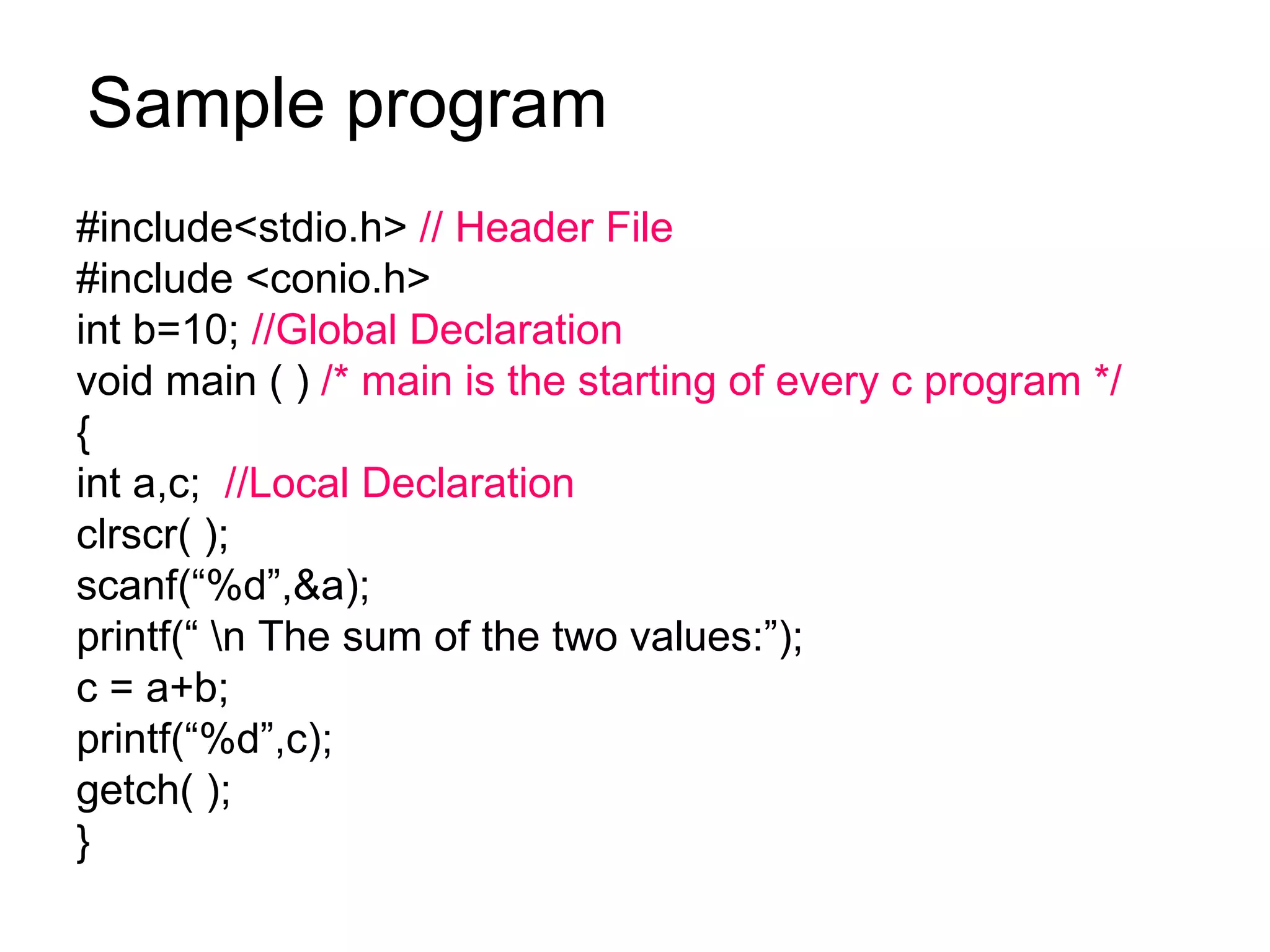 Sample program

#include<stdio.h> // Header File
#include <conio.h>
int b=10; //Global Declaration
void main ( ) /* main is the starting of every c program */
{
int a,c;  //Local Declaration
clrscr( );
scanf(“%d”,&a);
printf(“ \n The sum of the two values:”);
c = a+b;
printf(“%d”,c);
getch( );
}